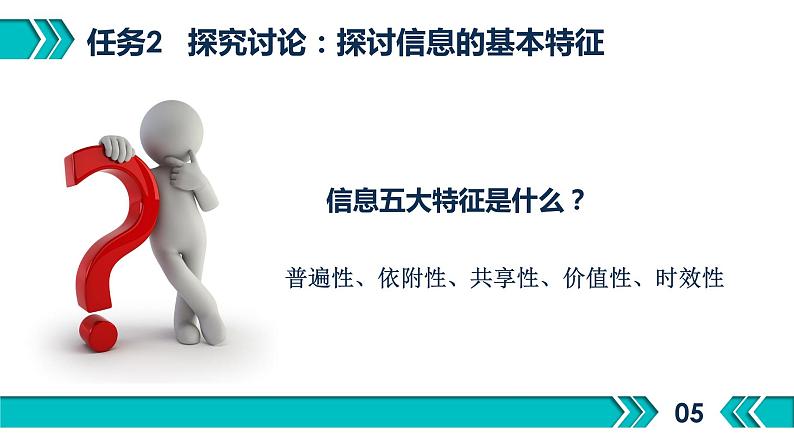 任务2 探究讨论：探讨信息的基本特征

信息五大特征是什么？

普遍性、依附性、共享性、价值性、时效性

05